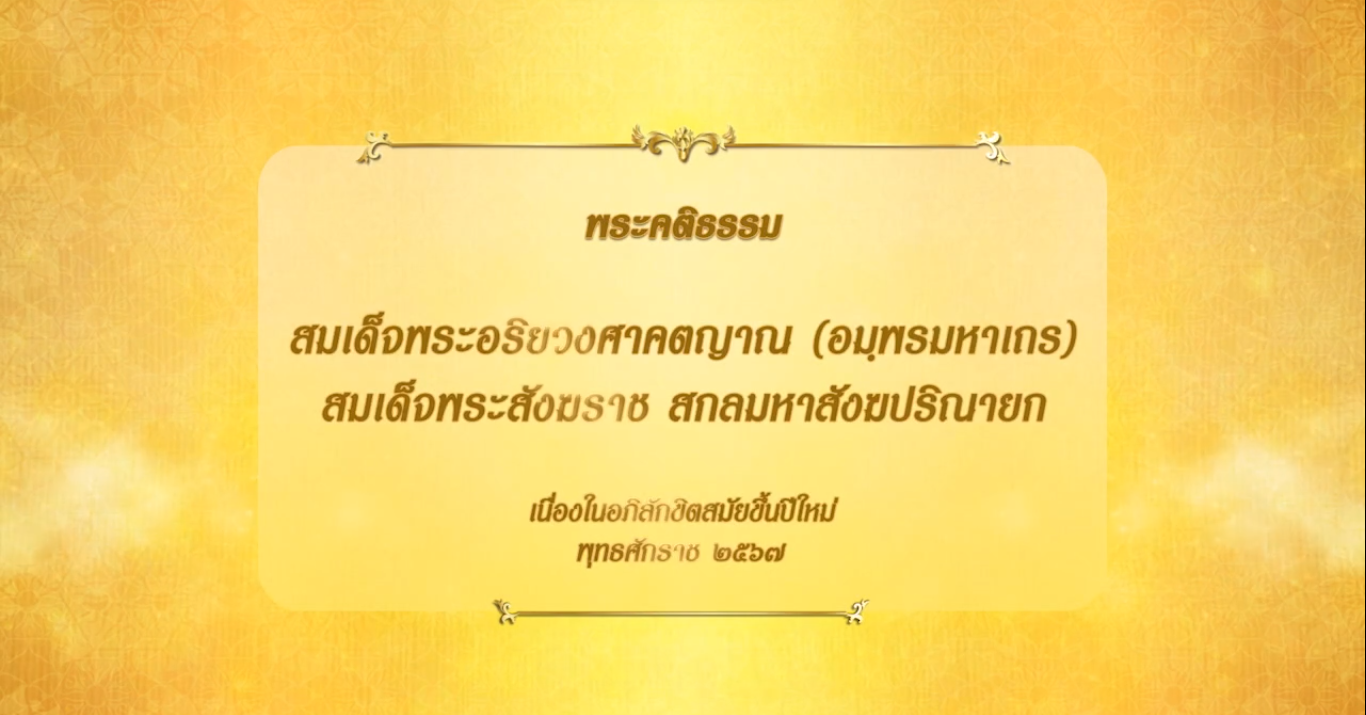 พระคติธรรม

สมเด็จพระอริยวงศาคตญาณ (อมฺพรมหาเถร)
สมเด็จพระสังฆราช สกลมหาสังฆปริณายก

เนื่องในอภิลักขิตสมัยขึ้นปีใหม่
พุทธศักราช ๒๕๖๗